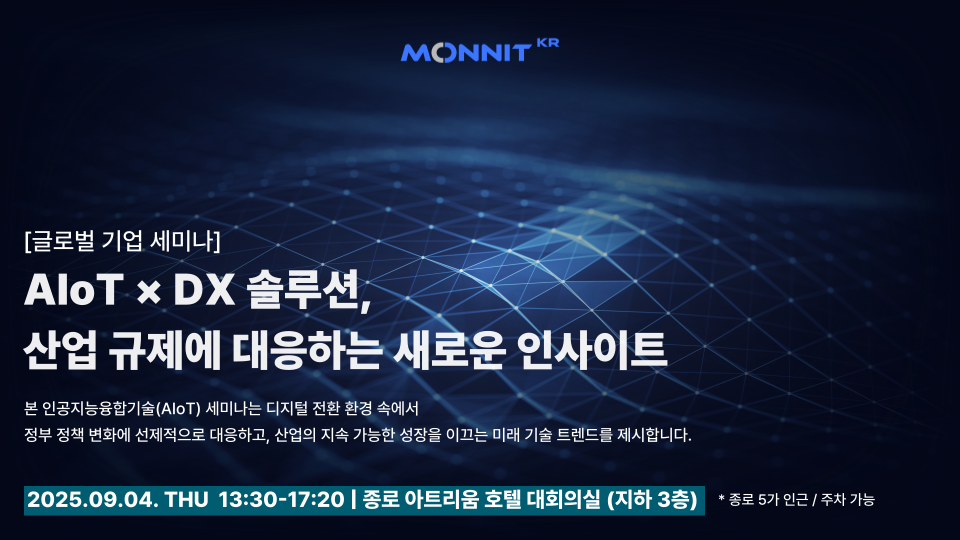 MONNIT KR

[글로벌 기업 세미나]

AIoT × DX 솔루션,
산업 규제에 대응하는 새로운 인사이트

본 인공지능융합기술(AIoT) 세미나는 디지털 전환 환경 속에서
정부 정책 변화에 선제적으로 대응하고, 산업의 지속 가능한 성장을 이끄는 미래 기술 트렌드를 제시합니다.

2025.09.04. THU 13:30-17:20 | 종로 아트리움 호텔 대회의실 (지하 3층)

* 종로 5가 인근 / 주차 가능